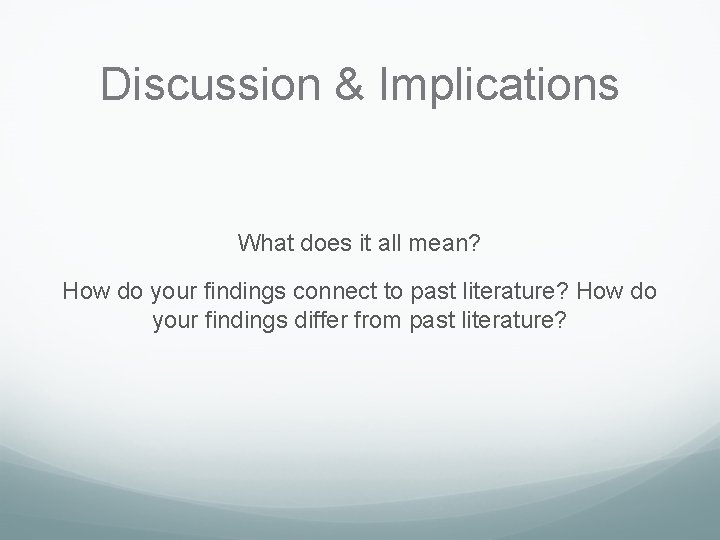 Discussion & Implications

What does it all mean?

How do your findings connect to past literature? How do your findings differ from past literature?